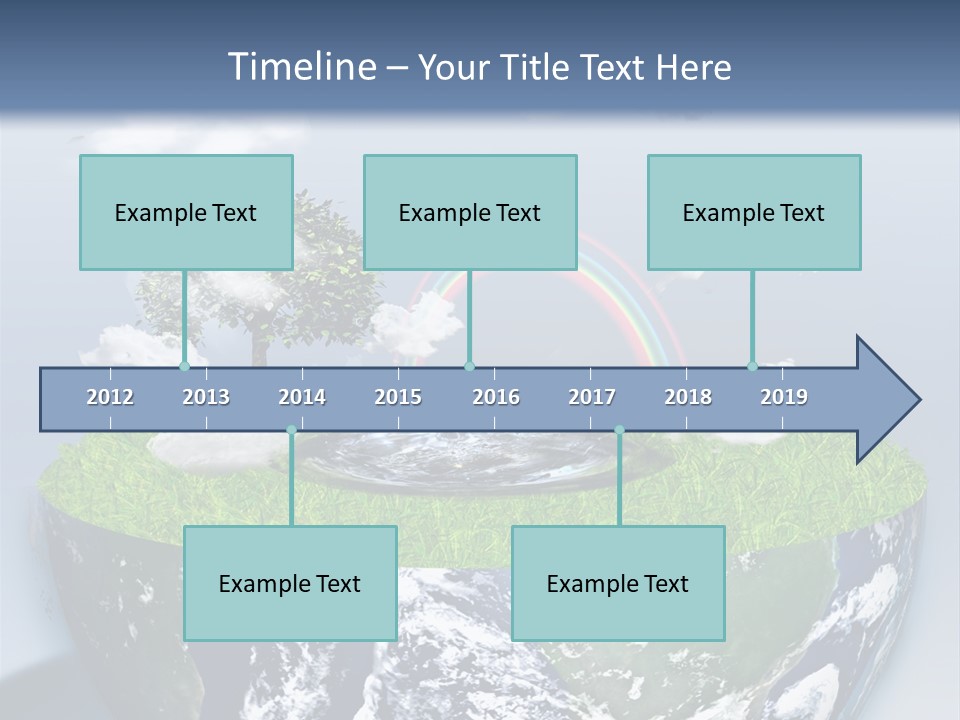 Timeline – Your Title Text Here

Example Text

Example Text

Example Text

2012 2013 2014 2015 2016 2017 2018 2019

Example Text

Example Text